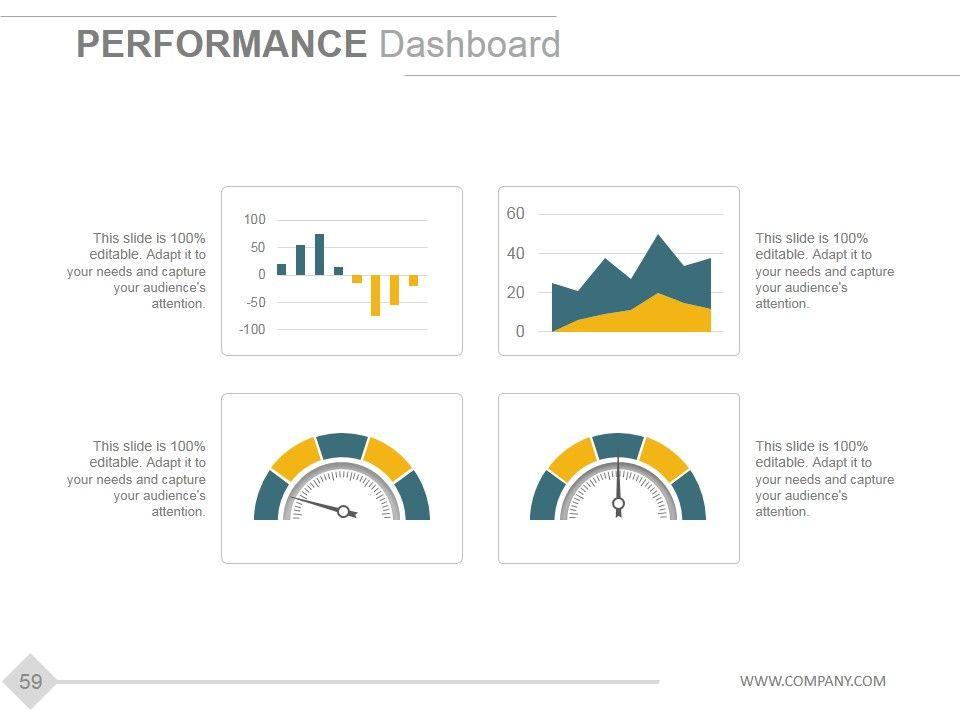 PERFORMANCE Dashboard

This slide is 100% editable. Adapt it to your needs and capture your audience's attention.

100
50
0
-50
-100

60
40
20
0

This slide is 100% editable. Adapt it to your needs and capture your audience's attention.

This slide is 100% editable. Adapt it to your needs and capture your audience's attention.

This slide is 100% editable. Adapt it to your needs and capture your audience's attention.

59

WWW.COMPANY.COM